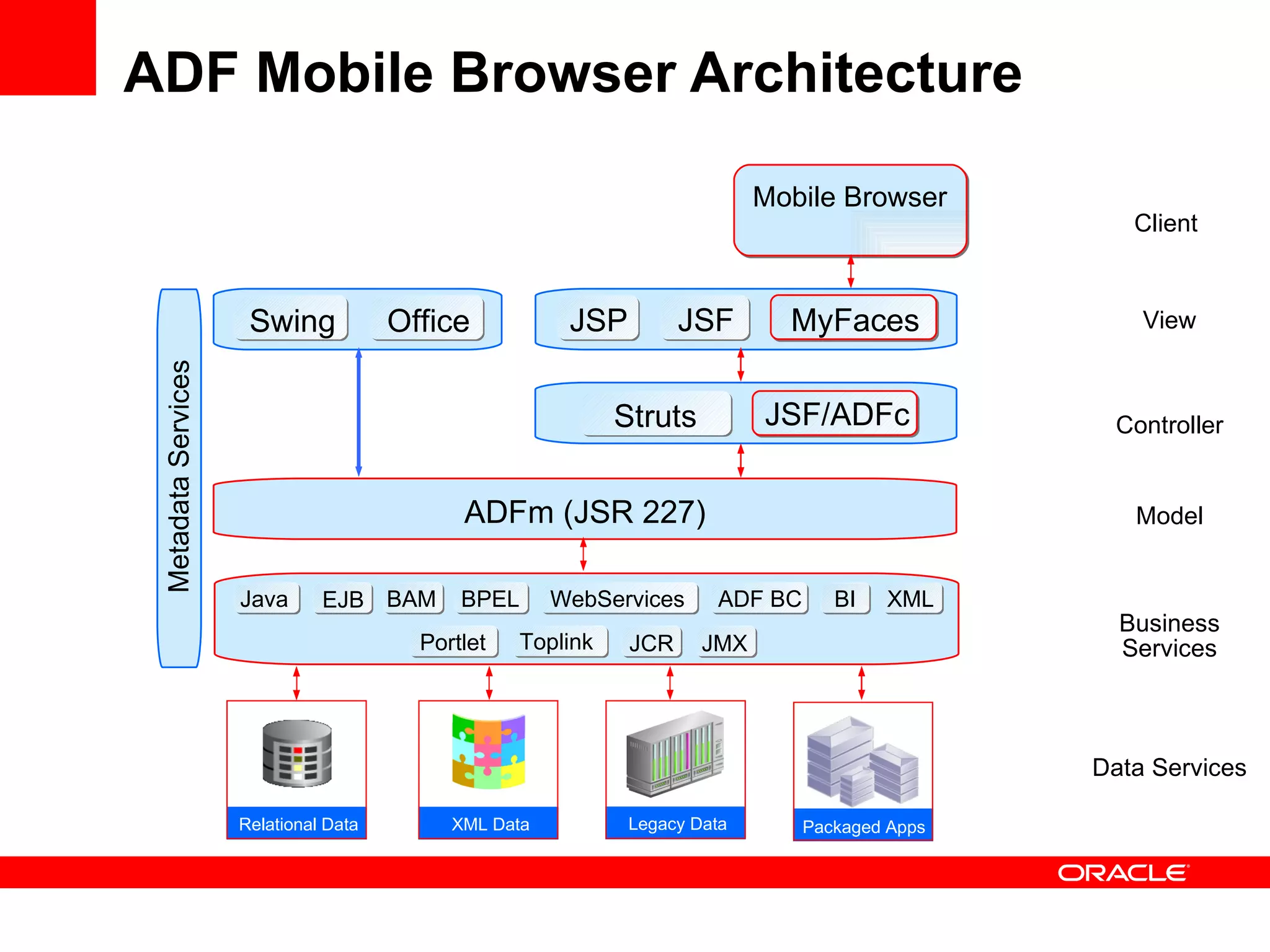 ADF Mobile Browser Architecture

Mobile Browser

Client

Metadata Services

Swing
Office

JSP
JSF
MyFaces

View

Struts
JSF/ADFc

Controller

ADFm (JSR 227)

Model

Java
EJB
BAM
BPEL
WebServices
ADF BC
BI
XML
Portlet
Toplink
JCR
JMX

Business Services

Relational Data
XML Data
Legacy Data
Packaged Apps

Data Services

ORACLE